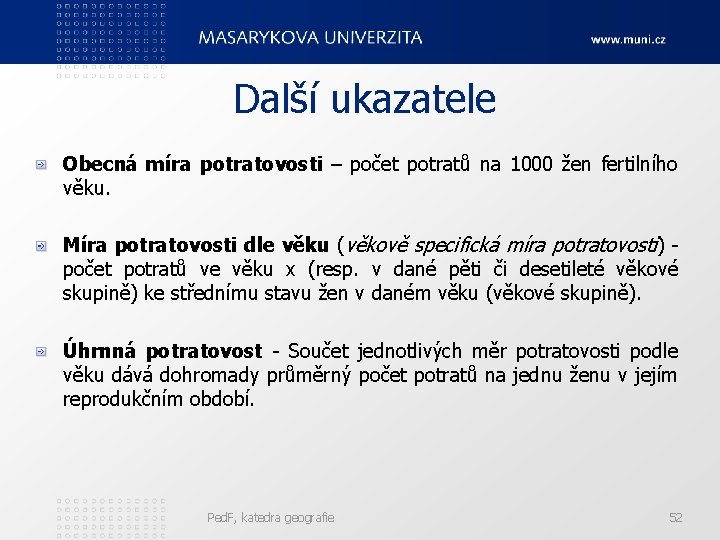 MASARYKOVA UNIVERZITA

www.muni.cz

Další ukazatele

Obecná míra potratovosti – počet potratů na 1000 žen fertilního věku.

Míra potratovosti dle věku (věkově specifická míra potratovosti) - počet potratů ve věku x (resp. v dané pěti či desetileté věkové skupině) ke střednímu stavu žen v daném věku (věkové skupině).

Úhrnná potratovost - Součet jednotlivých měr potratovosti podle věku dává dohromady průměrný počet potratů na jednu ženu v jejím reprodukčním období.

PedF, katedra geografie

52